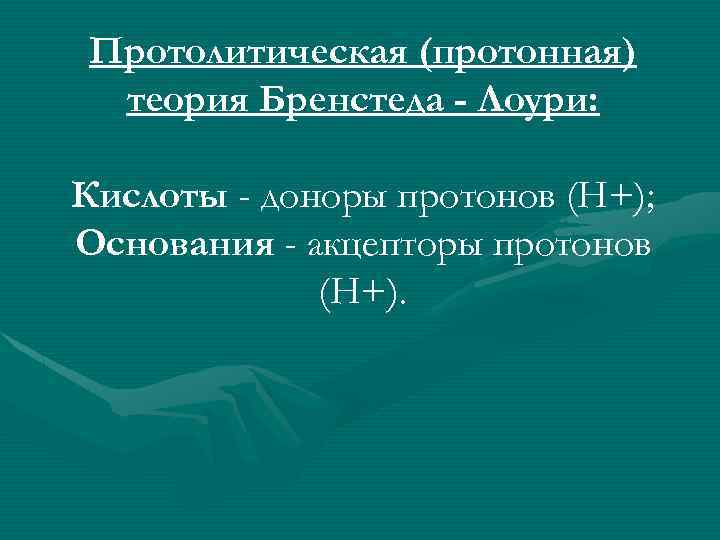 Протолитическая (протонная) теория Бренстеда - Лоури:

Кислоты - доноры протонов (H+);
Основания - акцепторы протонов (H+).